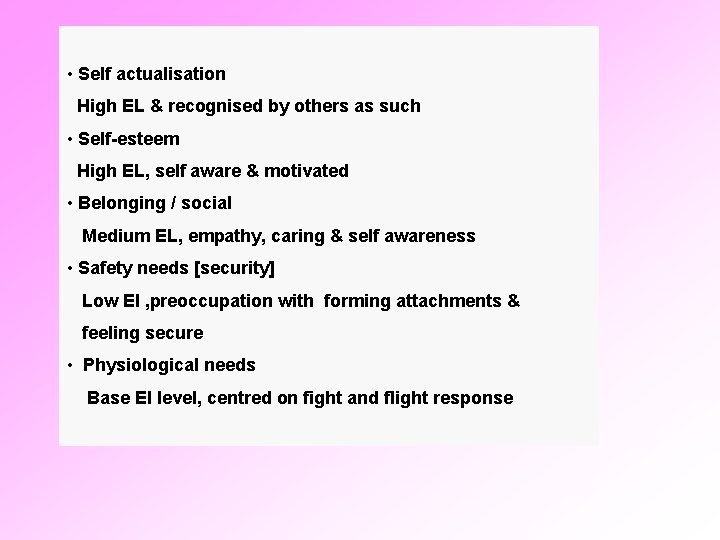 • Self actualisation

High EL & recognised by others as such

• Self-esteem

High EL, self aware & motivated

• Belonging / social

Medium EL, empathy, caring & self awareness

• Safety needs [security]

Low EI ,preoccupation with forming attachments & feeling secure

• Physiological needs

Base EI level, centred on fight and flight response